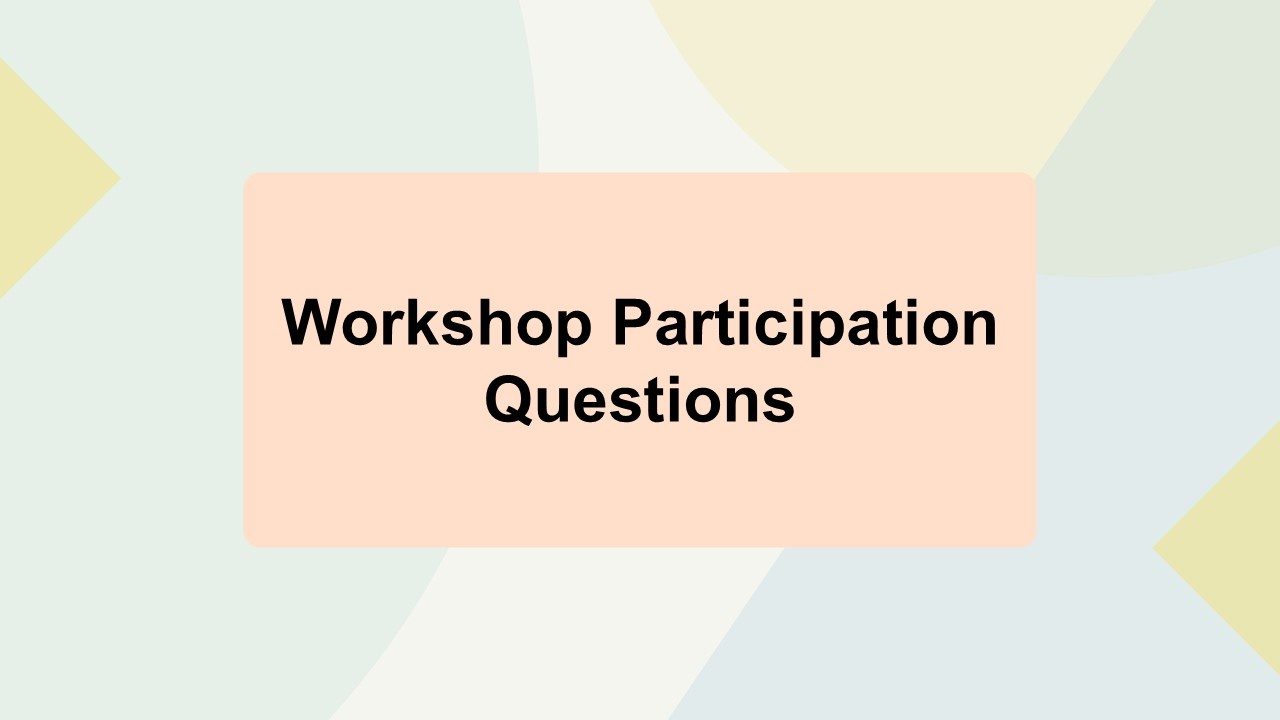 Workshop Participation Questions